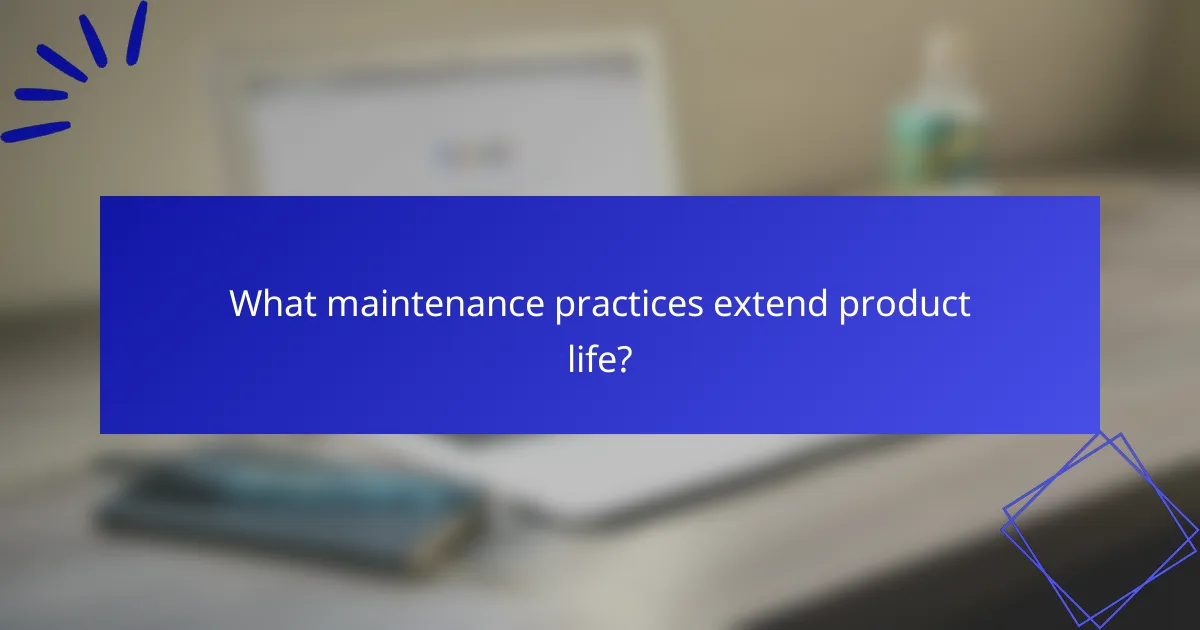 What maintenance practices extend product life?